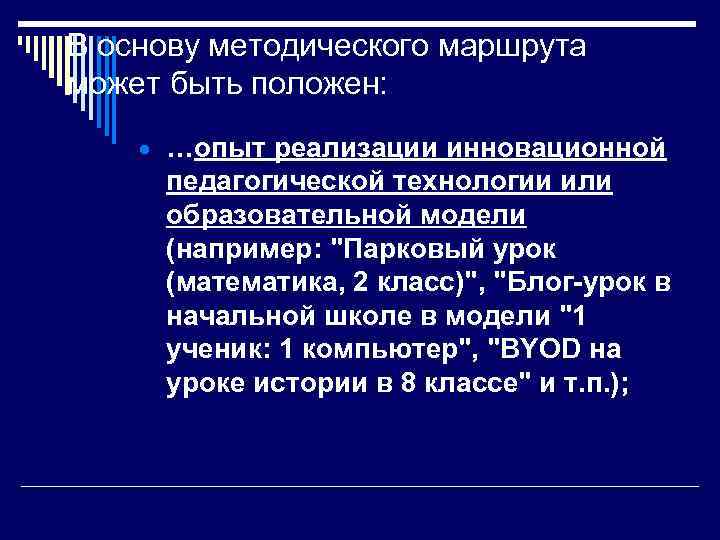 В основу методического маршрута может быть положен:

…опыт реализации инновационной педагогической технологии или образовательной модели (например: "Парковый урок (математика, 2 класс)", "Блог-урок в начальной школе в модели "1 ученик: 1 компьютер", "BYOD на уроке истории в 8 классе" и т.п.);